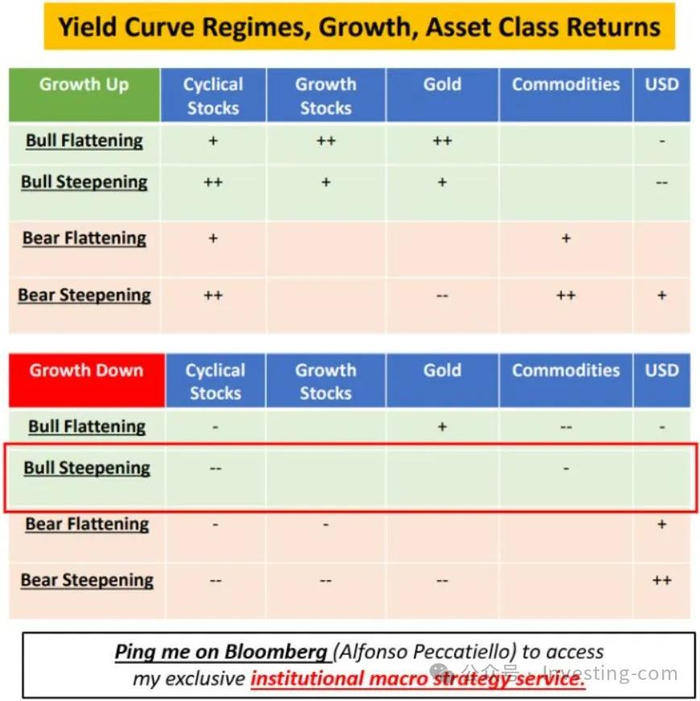 Yield Curve Regimes, Growth, Asset Class Returns

| Growth Up | Cyclical Stocks | Growth Stocks | Gold | Commodities | USD |
|---|---|---|---|---|---|
| Bull Flattening | + | ++ | ++ | | - |
| Bull Steepening | ++ | + | + | | -- |
| Bear Flattening | + | | | + | |
| Bear Steepening | ++ | | -- | ++ | + |

| Growth Down | Cyclical Stocks | Growth Stocks | Gold | Commodities | USD |
|---|---|---|---|---|---|
| Bull Flattening | - | | + | -- | - |
| Bull Steepening | -- | | | - | |
| Bear Flattening | - | - | | | + |
| Bear Steepening | -- | -- | -- | | ++ |

Ping me on Bloomberg (Alfonso Peccatiello) to access my exclusive institutional macro strategy service.

公众号 · Investing-com